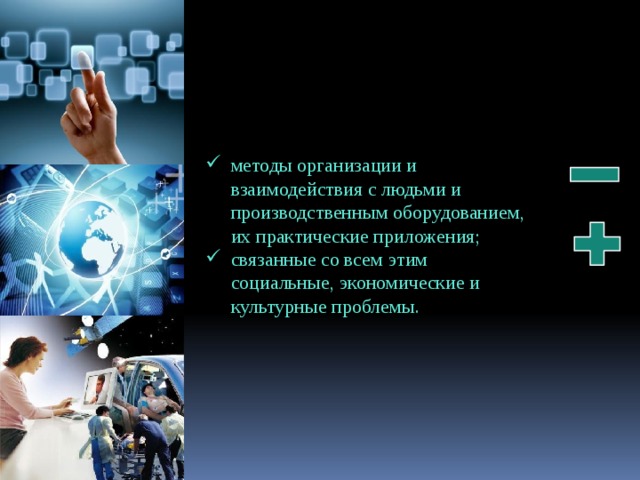 ✓ методы организации и взаимодействия с людьми и производственным оборудованием, их практические приложения;
✓ связанные со всем этим социальные, экономические и культурные проблемы.